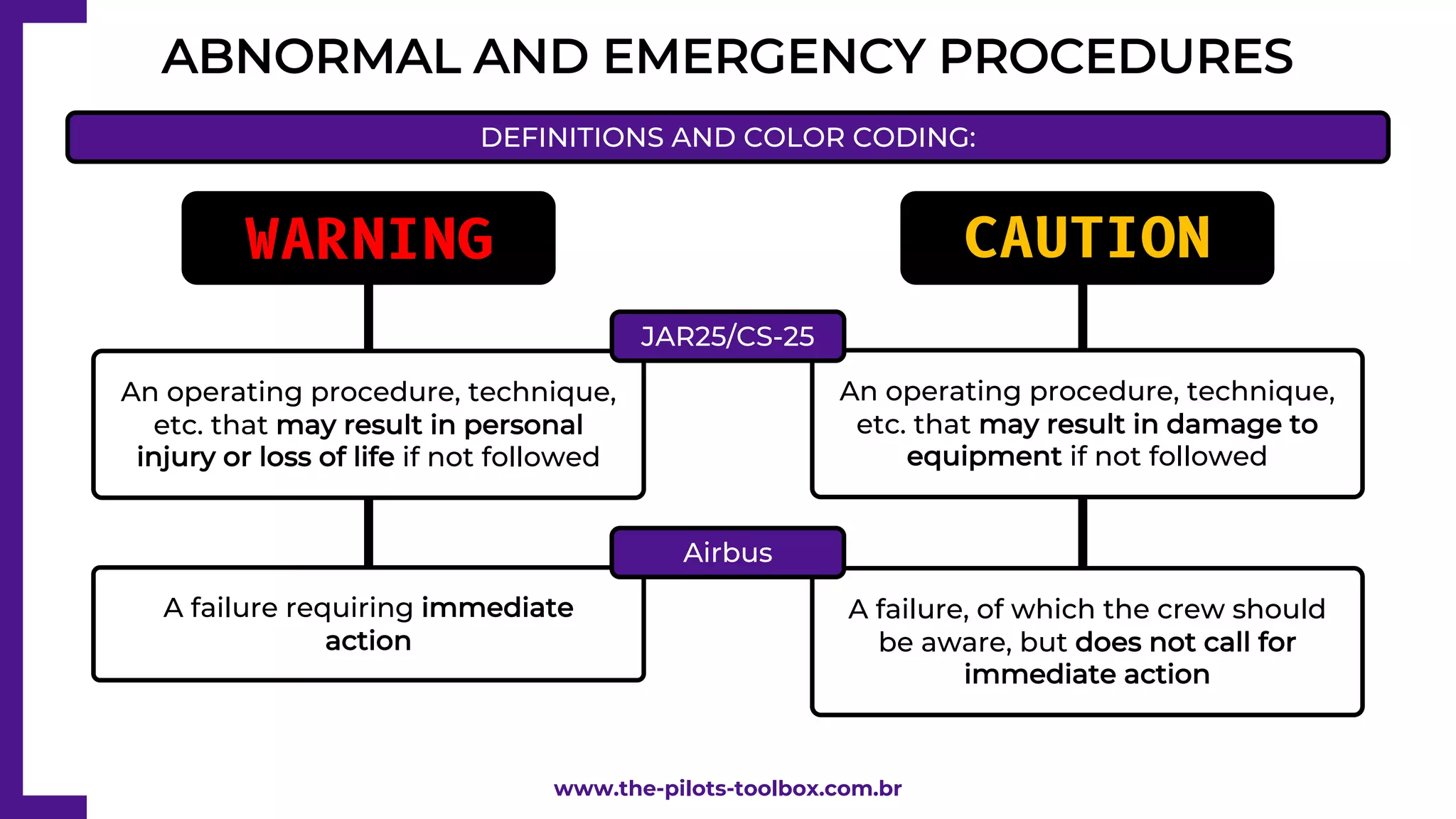 ABNORMAL AND EMERGENCY PROCEDURES

DEFINITIONS AND COLOR CODING:

WARNING

CAUTION

JAR25/CS-25

An operating procedure, technique, etc. that may result in personal injury or loss of life if not followed

An operating procedure, technique, etc. that may result in damage to equipment if not followed

Airbus

A failure requiring immediate action

A failure, of which the crew should be aware, but does not call for immediate action

www.the-pilots-toolbox.com.br